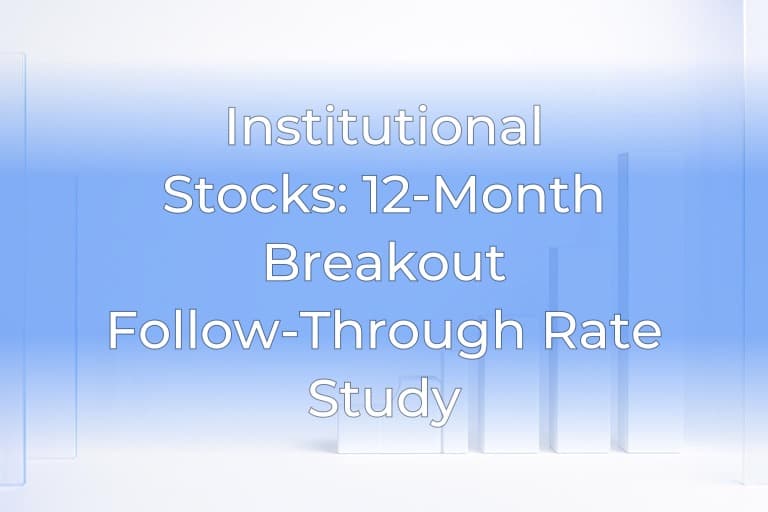 Institutional Stocks: 12-Month Breakout Follow-Through Rate Study